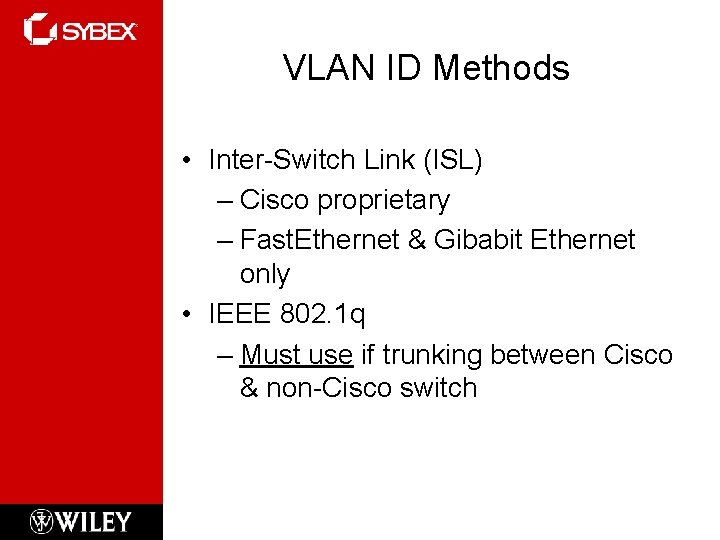 SYBEX

VLAN ID Methods

• Inter-Switch Link (ISL)
– Cisco proprietary
– FastEthernet & Gibabit Ethernet only
• IEEE 802.1q
– Must use if trunking between Cisco & non-Cisco switch

WILEY